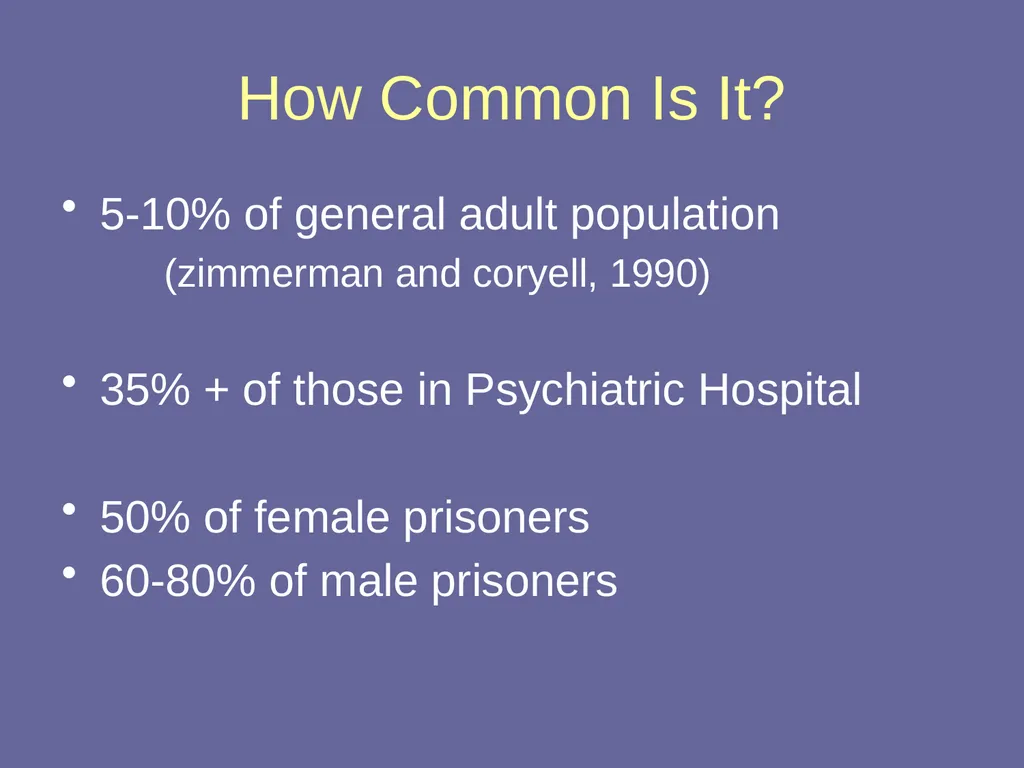 How Common Is It?

• 5-10% of general adult population
(zimmerman and coryell, 1990)

• 35% + of those in Psychiatric Hospital

• 50% of female prisoners
• 60-80% of male prisoners